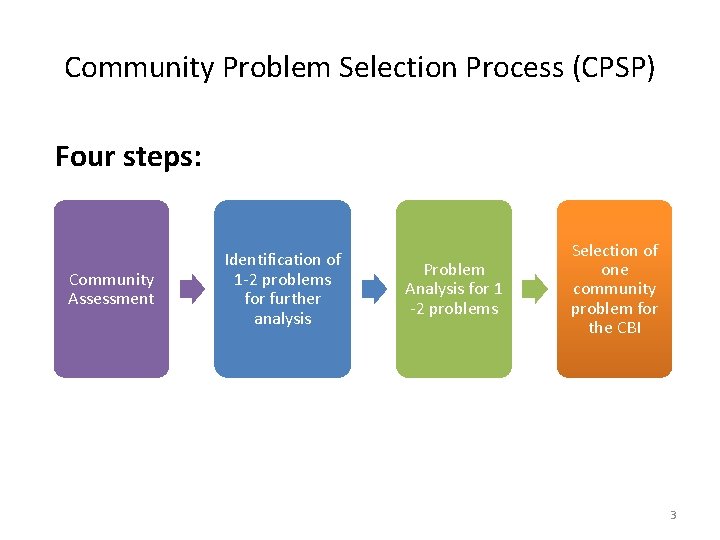 Community Problem Selection Process (CPSP)

Four steps:

Community Assessment

Identification of 1-2 problems for further analysis

Problem Analysis for 1 -2 problems

Selection of one community problem for the CBI

3